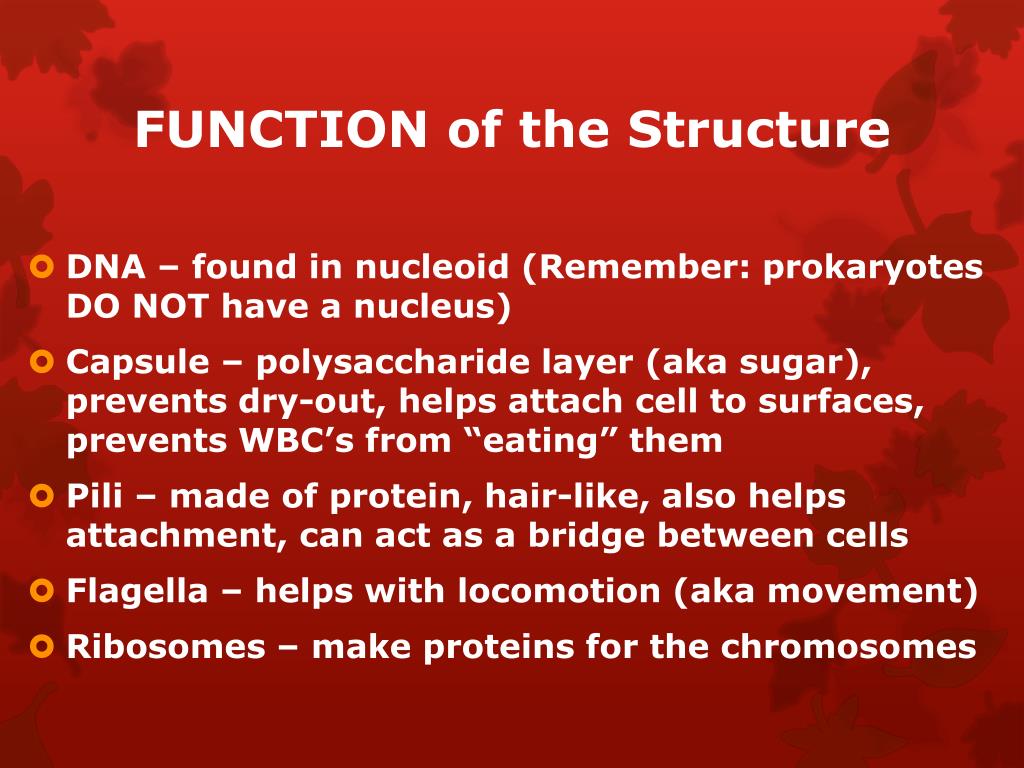 FUNCTION of the Structure

DNA – found in nucleoid (Remember: prokaryotes DO NOT have a nucleus)

Capsule – polysaccharide layer (aka sugar), prevents dry-out, helps attach cell to surfaces, prevents WBC’s from “eating” them

Pili – made of protein, hair-like, also helps attachment, can act as a bridge between cells

Flagella – helps with locomotion (aka movement)

Ribosomes – make proteins for the chromosomes